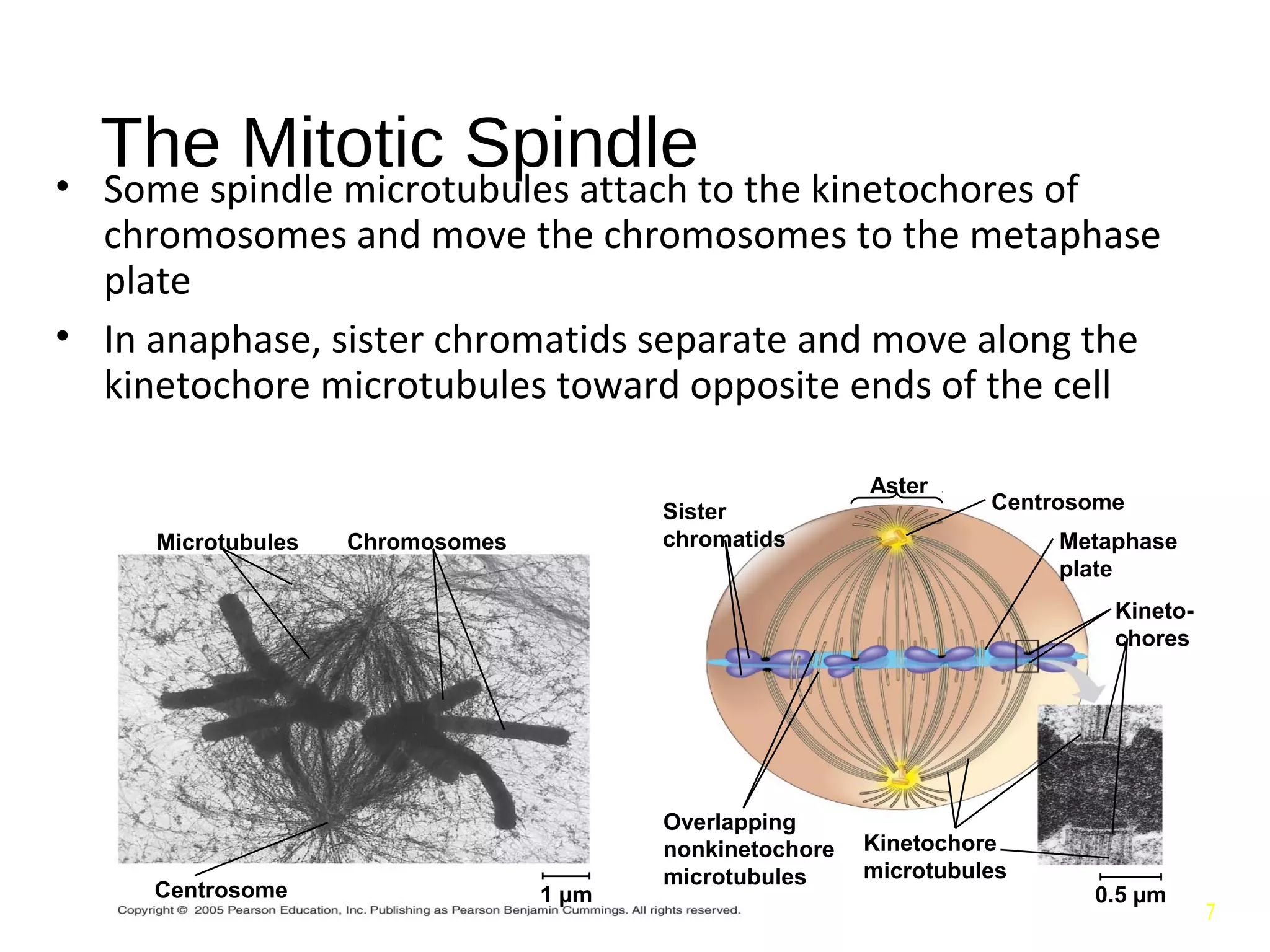 The Mitotic Spindle

• Some spindle microtubules attach to the kinetochores of chromosomes and move the chromosomes to the metaphase plate

• In anaphase, sister chromatids separate and move along the kinetochore microtubules toward opposite ends of the cell

Microtubules

Chromosomes

Centrosome

1 µm

Aster

Sister chromatids

Centrosome

Metaphase plate

Kinetochores

Overlapping nonkinetochore microtubules

Kinetochore microtubules

0.5 µm

Copyright © 2005 Pearson Education, Inc. Publishing as Pearson Benjamin Cummings. All rights reserved.

7